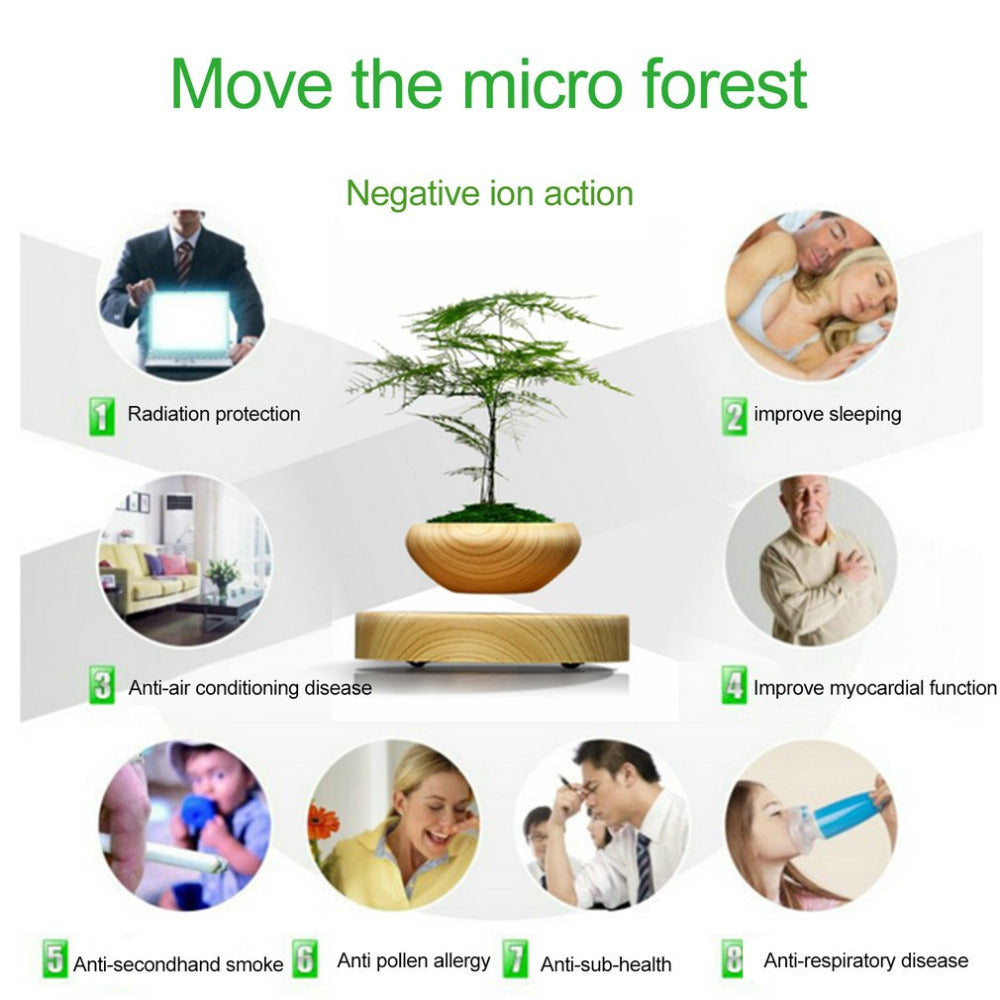 Move the micro forest

Negative ion action

1 Radiation protection

2 improve sleeping

3 Anti-air conditioning disease

4 Improve myocardial function

5 Anti-secondhand smoke

6 Anti pollen allergy

7 Anti-sub-health

8 Anti-respiratory disease